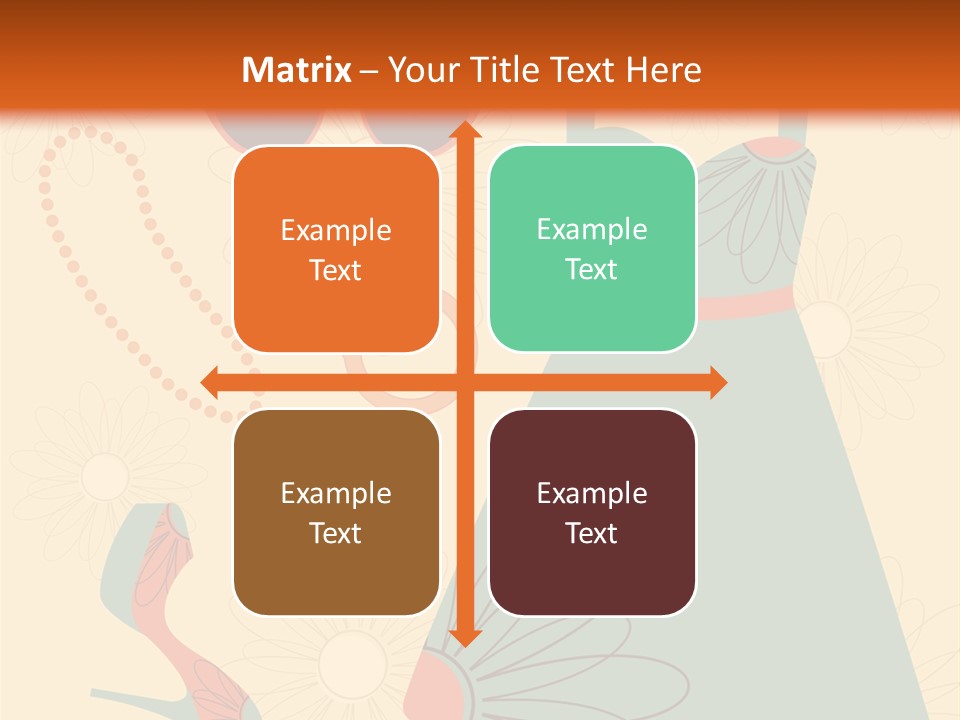 Matrix – Your Title Text Here

Example Text

Example Text

Example Text

Example Text